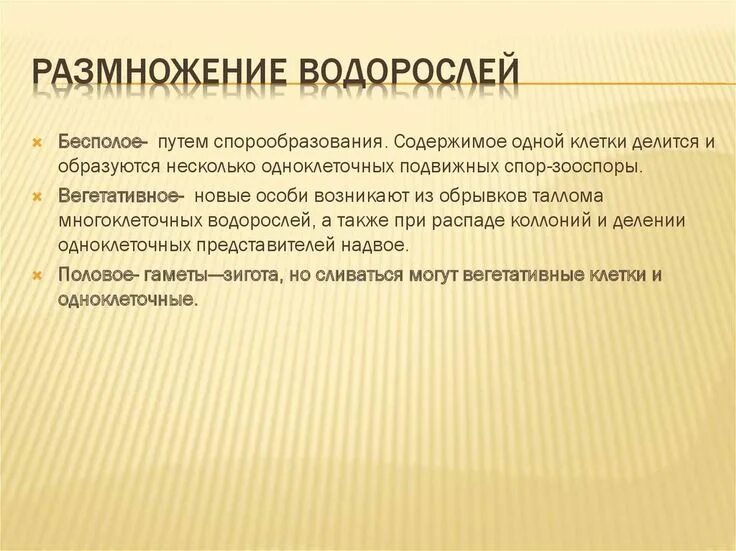 РАЗМНОЖЕНИЕ ВОДОРОСЛЕЙ

Бесполое- путем спорообразования. Содержимое одной клетки делится и образуются несколько одноклеточных подвижных спор-зооспоры.

Вегетативное- новые особи возникают из обрывков таллома многоклеточных водорослей, а также при распаде коллоний и делении одноклеточных представителей надвое.

Половое- гаметы—зигота, но сливаться могут вегетативные клетки и одноклеточные.